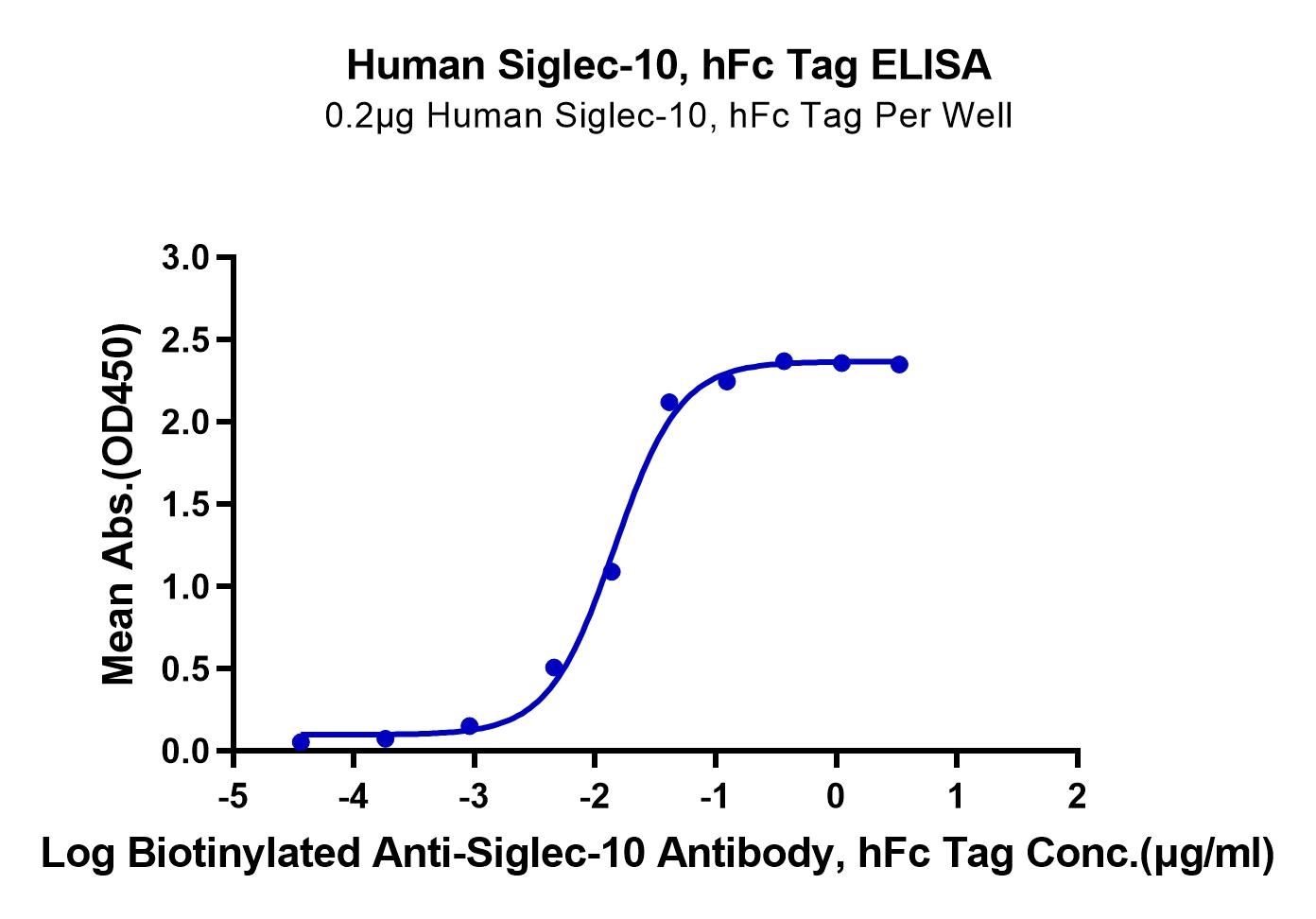 Human Siglec-10, hFc Tag ELISA
0.2μg Human Siglec-10, hFc Tag Per Well

Mean Abs.(OD450)

3.0
2.5
2.0
1.5
1.0
0.5
0.0

-5
-4
-3
-2
-1
0
1
2

Log Biotinylated Anti-Siglec-10 Antibody, hFc Tag Conc.(μg/ml)